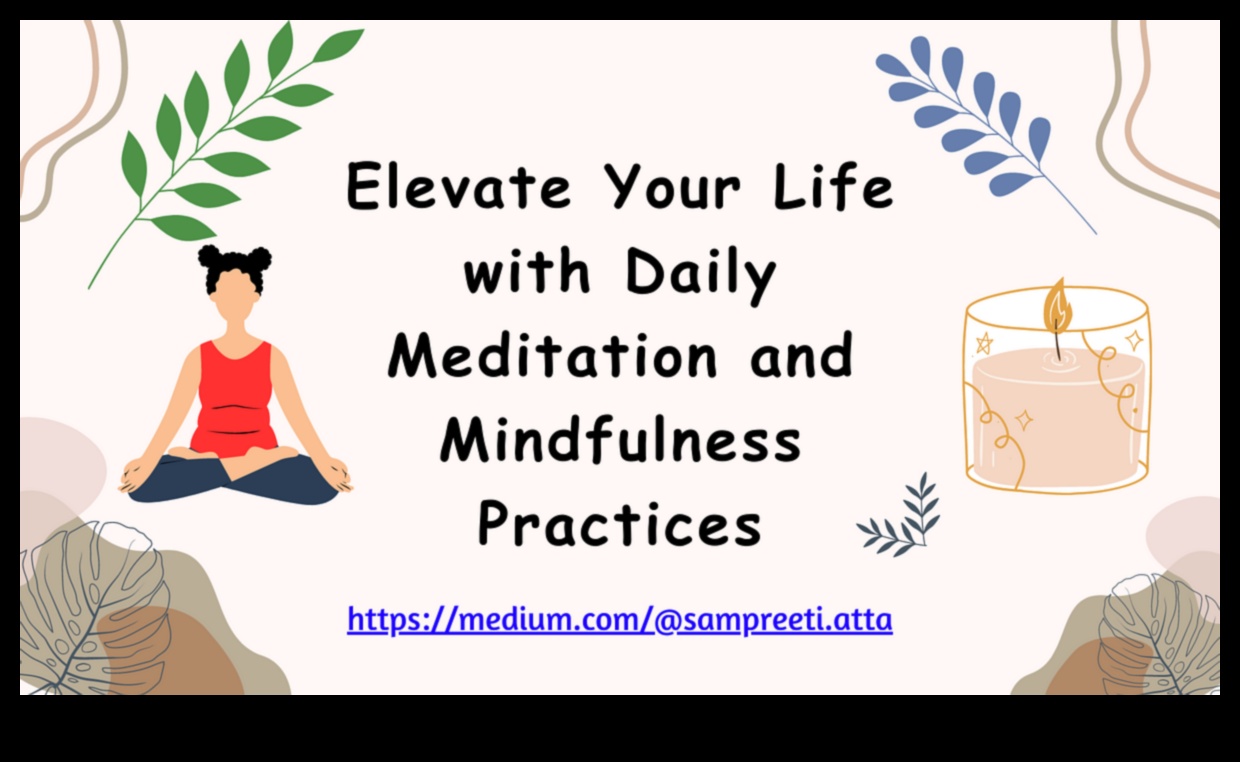 Elevate Your Life with Daily Meditation and Mindfulness Practices

https://medium.com/@sampreeti.atta